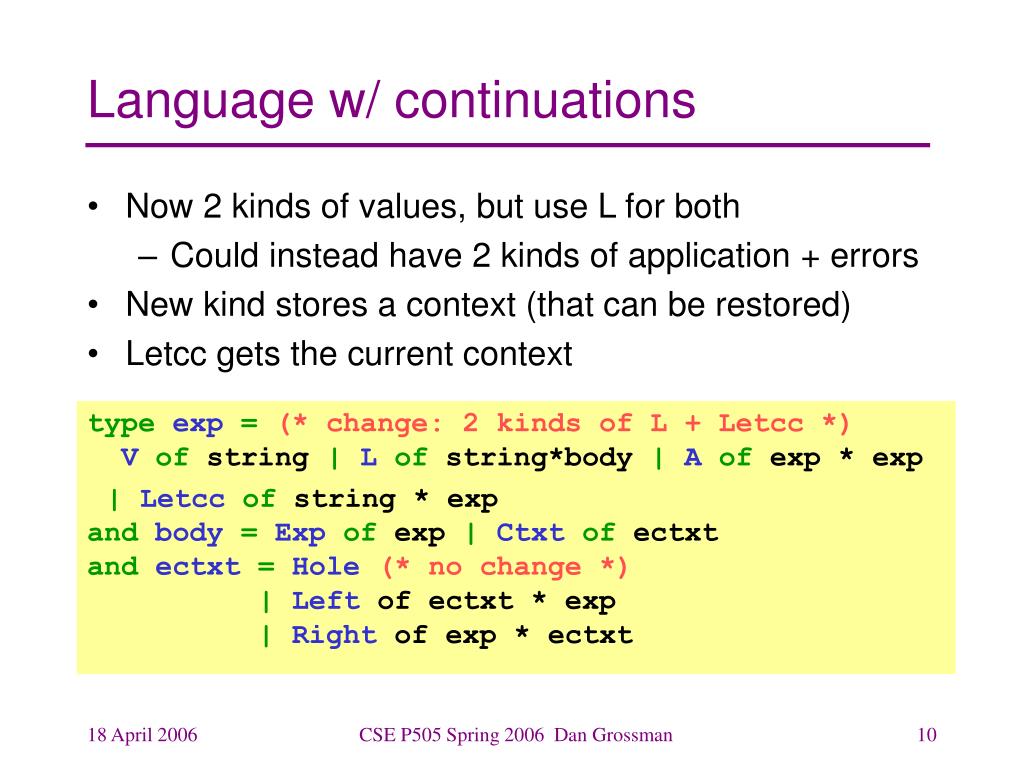 Language w/ continuations

• Now 2 kinds of values, but use L for both
  – Could instead have 2 kinds of application + errors
• New kind stores a context (that can be restored)
• Letcc gets the current context

type exp = (* change: 2 kinds of L + Letcc *)
  V of string | L of string*body | A of exp * exp
 | Letcc of string * exp
and body = Exp of exp | Ctxt of ectxt
and ectxt = Hole (* no change *)
          | Left of ectxt * exp
          | Right of exp * ectxt

18 April 2006

CSE P505 Spring 2006 Dan Grossman

10